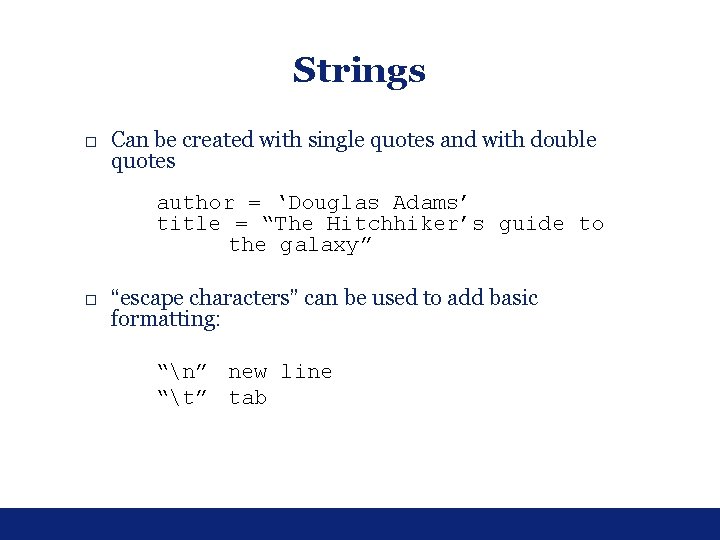 Strings

□ Can be created with single quotes and with double quotes

author = ‘Douglas Adams’
title = “The Hitchhiker’s guide to the galaxy”

□ “escape characters” can be used to add basic formatting:

“\n” new line
“\t” tab